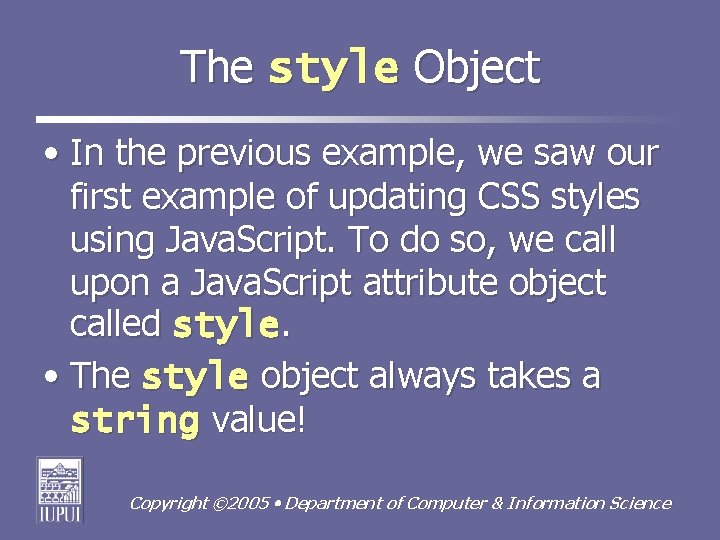 The style Object

• In the previous example, we saw our first example of updating CSS styles using JavaScript. To do so, we call upon a JavaScript attribute object called style.

• The style object always takes a string value!

IUPUI

Copyright ©2005 • Department of Computer & Information Science